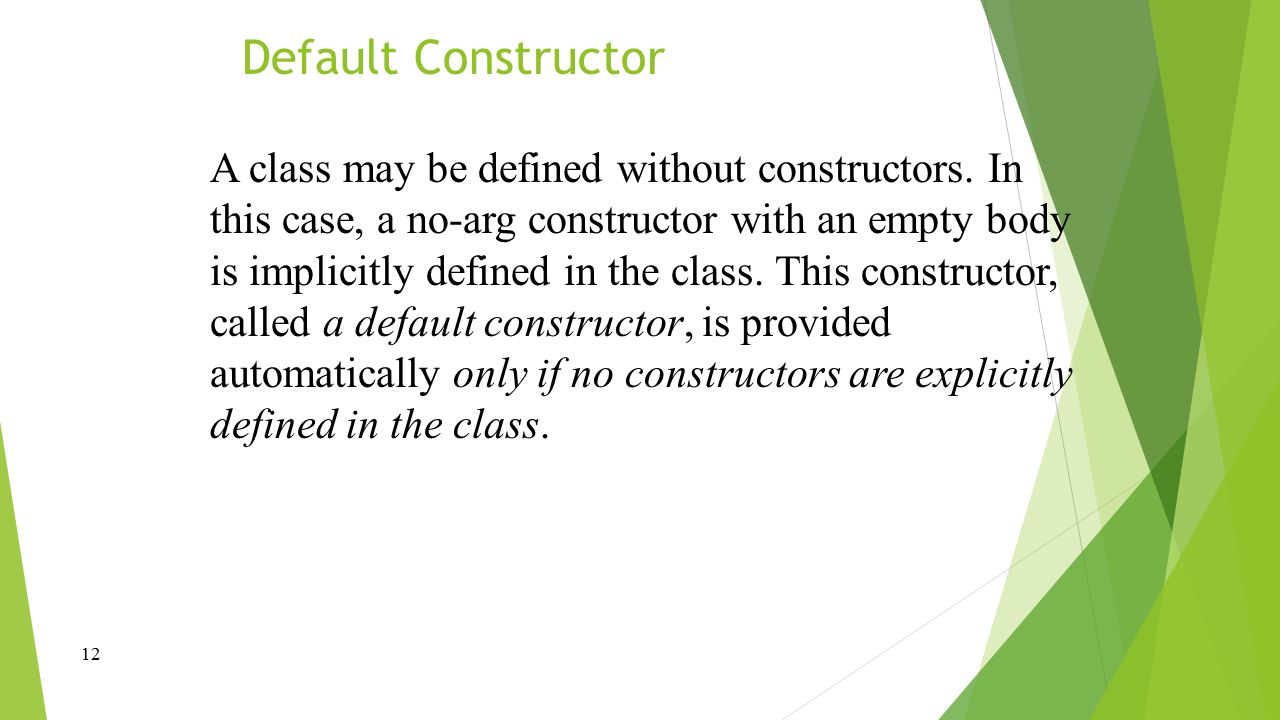 Default Constructor

A class may be defined without constructors. In this case, a no-arg constructor with an empty body is implicitly defined in the class. This constructor, called a default constructor, is provided automatically only if no constructors are explicitly defined in the class.

12